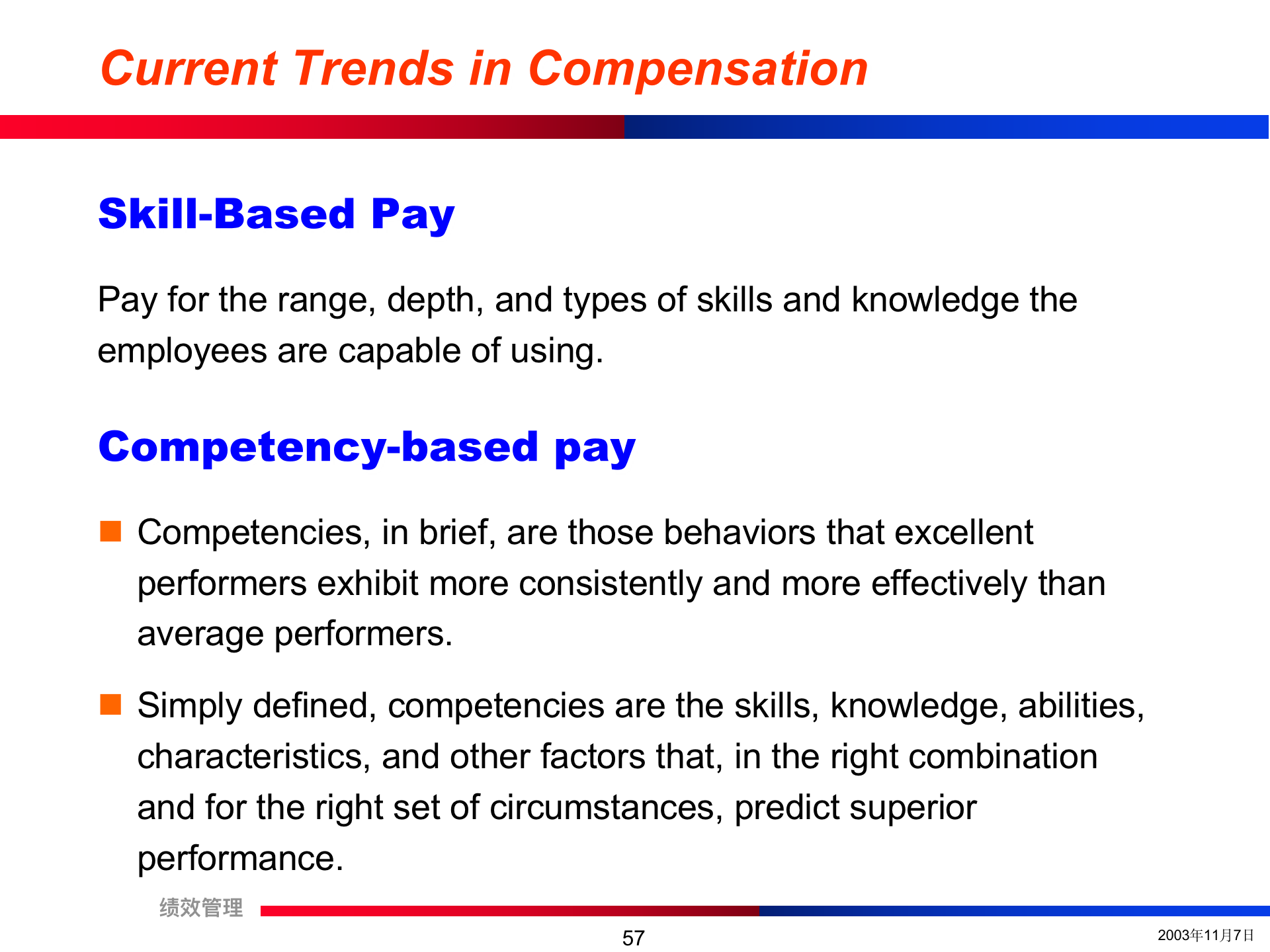 Current Trends in Compensation

Skill-Based Pay

Pay for the range, depth, and types of skills and knowledge the employees are capable of using.

Competency-based pay

Competencies, in brief, are those behaviors that excellent performers exhibit more consistently and more effectively than average performers.

Simply defined, competencies are the skills, knowledge, abilities, characteristics, and other factors that, in the right combination and for the right set of circumstances, predict superior performance.

绩效管理

57

2003年11月7日